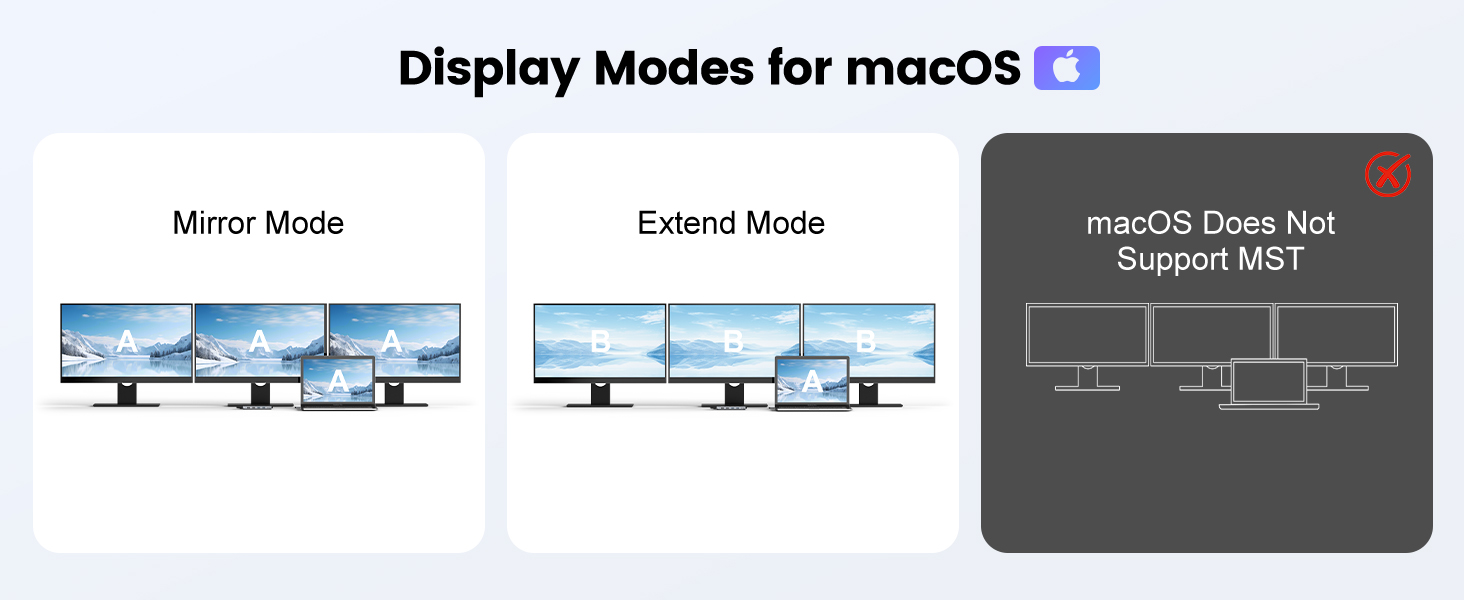 Display Modes for macOS

Mirror Mode

A A A A

Extend Mode

B B B A

macOS Does Not Support MST